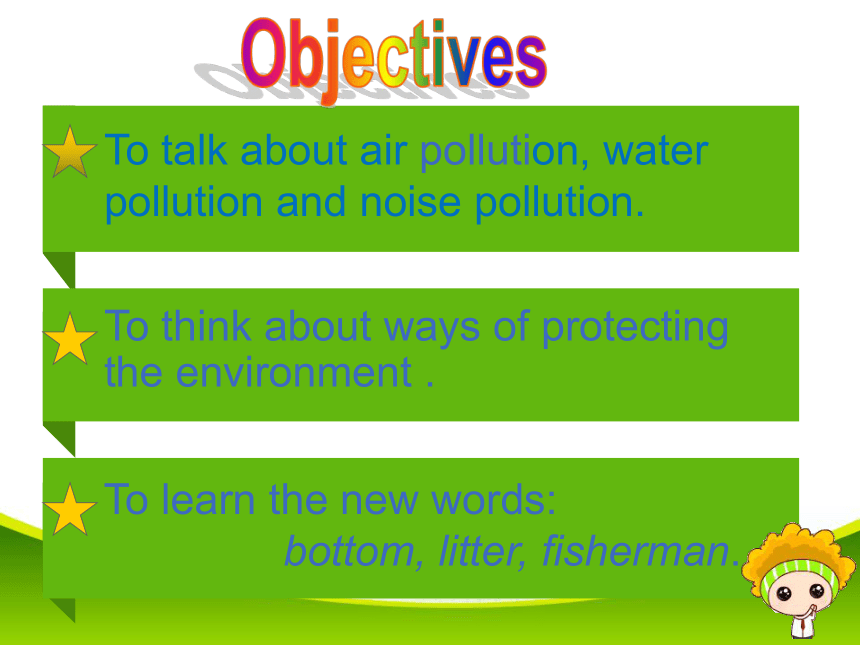 Objectives

To talk about air pollution, water pollution and noise pollution.

To think about ways of protecting the environment .

To learn the new words:
bottom, litter, fisherman.